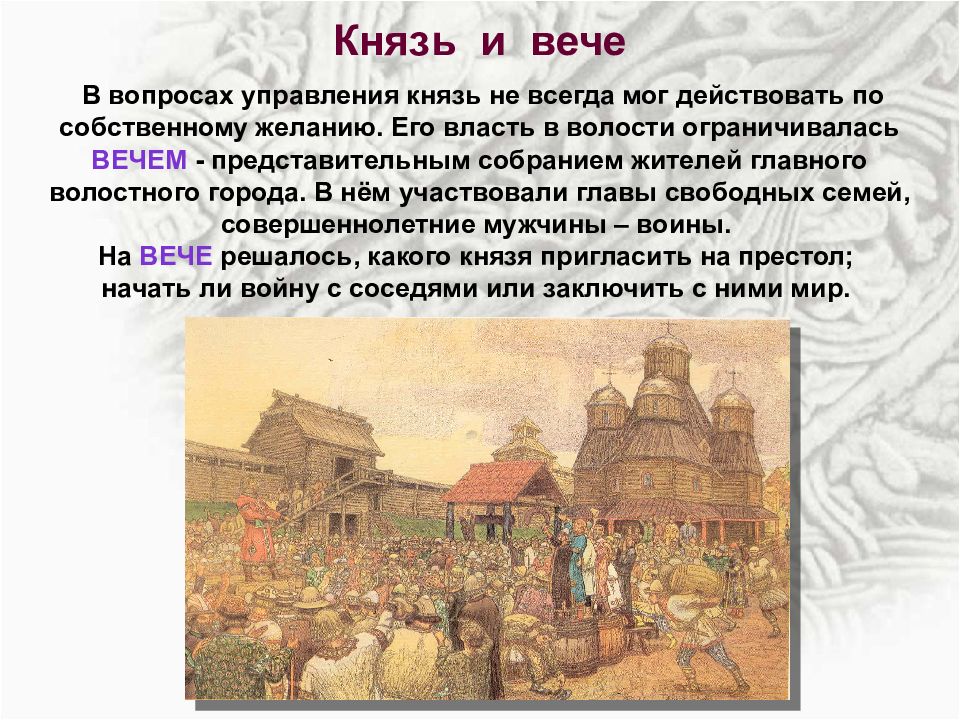 Князь и вече

В вопросах управления князь не всегда мог действовать по собственному желанию. Его власть в волости ограничивалась ВЕЧЕМ - представительным собранием жителей главного волостного города. В нём участвовали главы свободных семей, совершеннолетние мужчины – воины.
На ВЕЧЕ решалось, какого князя пригласить на престол; начать ли войну с соседями или заключить с ними мир.